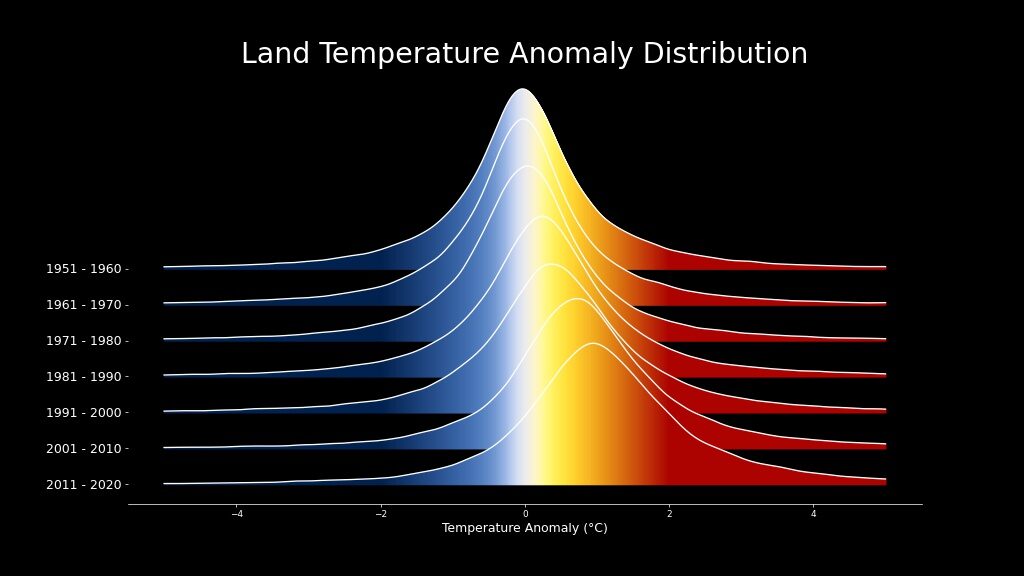 Land Temperature Anomaly Distribution

1951 - 1960 -
1961 - 1970 -
1971 - 1980 -
1981 - 1990 -
1991 - 2000 -
2001 - 2010 -
2011 - 2020 -

−4
−2
0
2
4

Temperature Anomaly (°C)